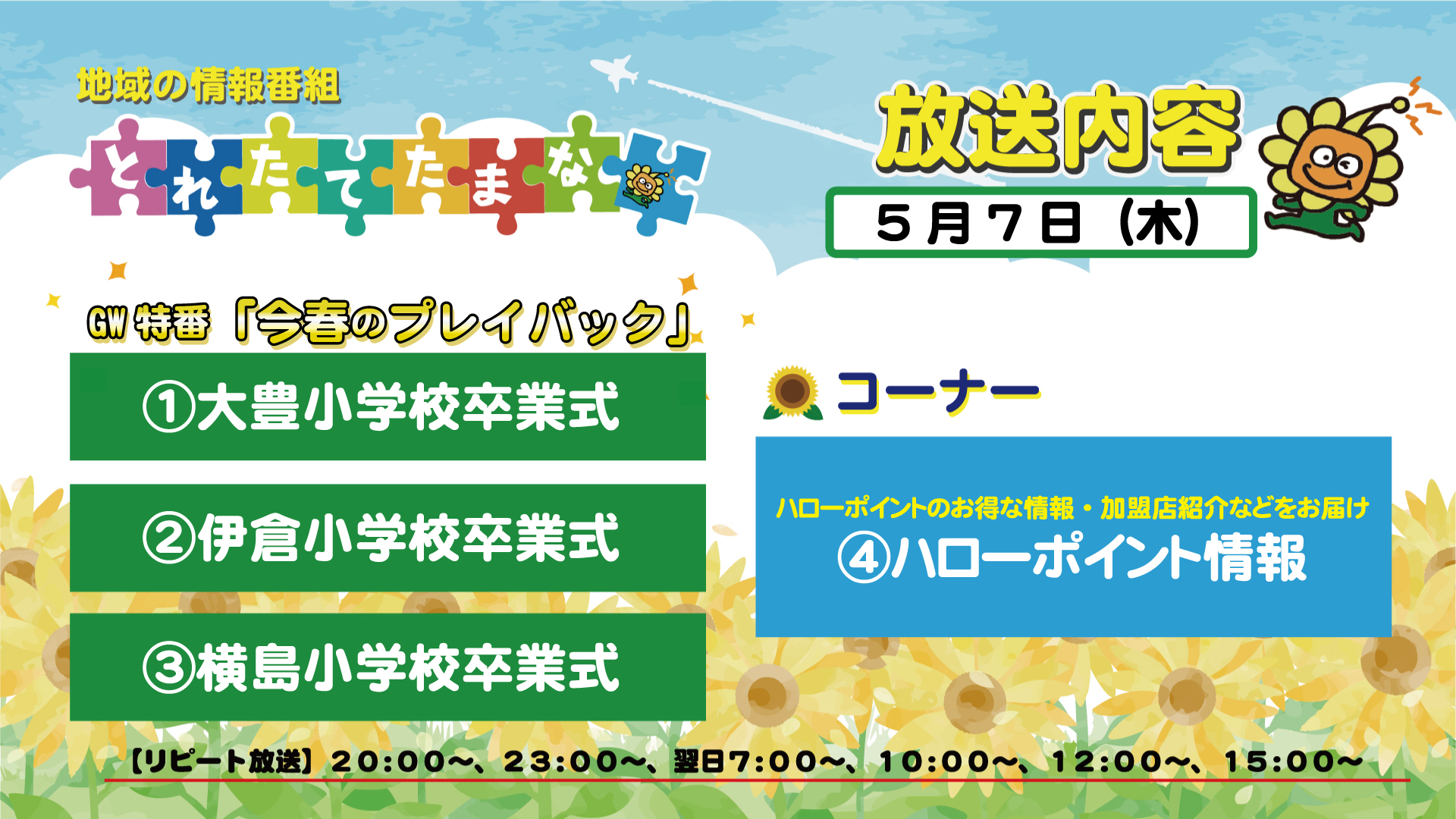 地域の情報番組
とれたてたまな

放送内容
５月７日（木）

GW特番「今春のプレイバック」

①大豊小学校卒業式

②伊倉小学校卒業式

③横島小学校卒業式

コーナー

ハローポイントのお得な情報・加盟店紹介などをお届け
④ハローポイント情報

【リピート放送】20:00～、23:00～、翌日7:00～、10:00～、12:00～、15:00～